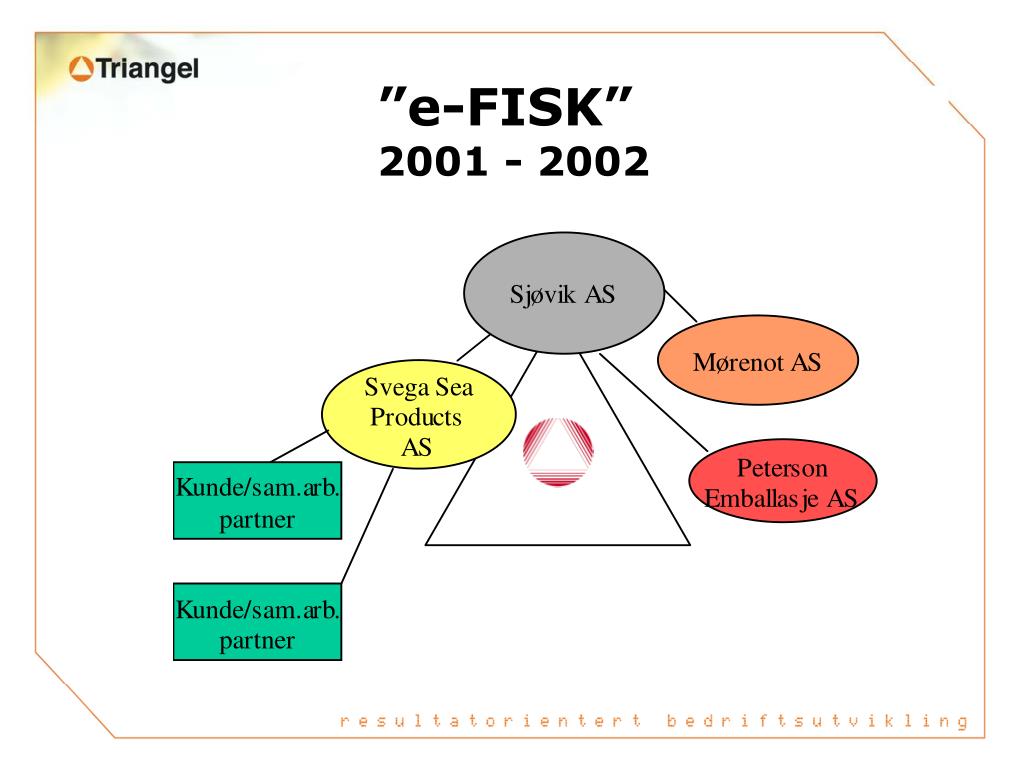 Triangel

"e-FISK"
2001 - 2002

Sjøvik AS

Mørenot AS

Svega Sea Products AS

Peterson Emballasje AS

Kunde/sam.arb. partner

Kunde/sam.arb. partner

resultatorientert bedriftsutvikling